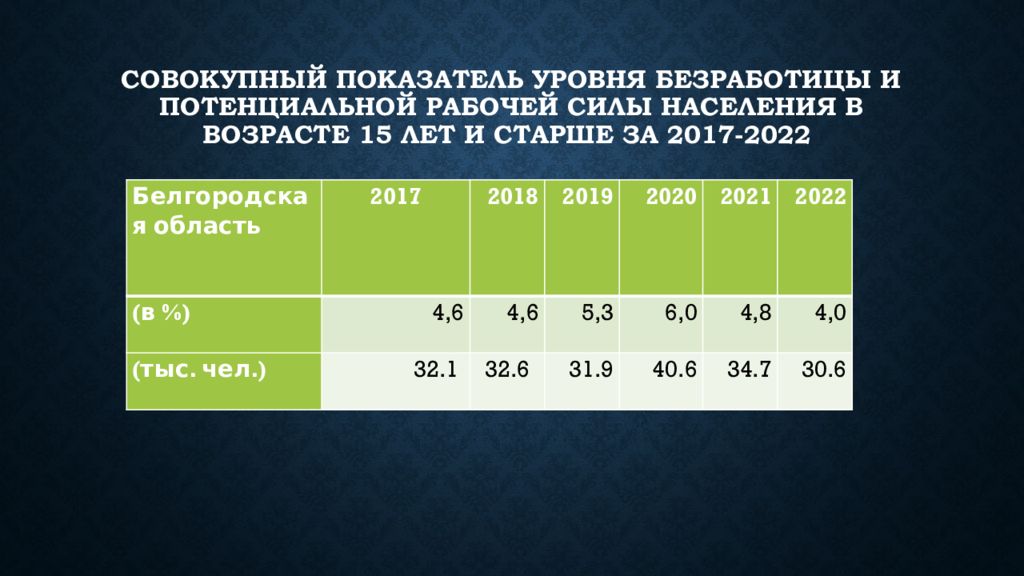 СОВОКУПНЫЙ ПОКАЗАТЕЛЬ УРОВНЯ БЕЗРАБОТИЦЫ И ПОТЕНЦИАЛЬНОЙ РАБОЧЕЙ СИЛЫ НАСЕЛЕНИЯ В ВОЗРАСТЕ 15 ЛЕТ И СТАРШЕ ЗА 2017-2022

| Белгородская область | 2017 | 2018 | 2019 | 2020 | 2021 | 2022 |
|---|---|---|---|---|---|---|
| (в %) | 4,6 | 4,6 | 5,3 | 6,0 | 4,8 | 4,0 |
| (тыс. чел.) | 32.1 | 32.6 | 31.9 | 40.6 | 34.7 | 30.6 |